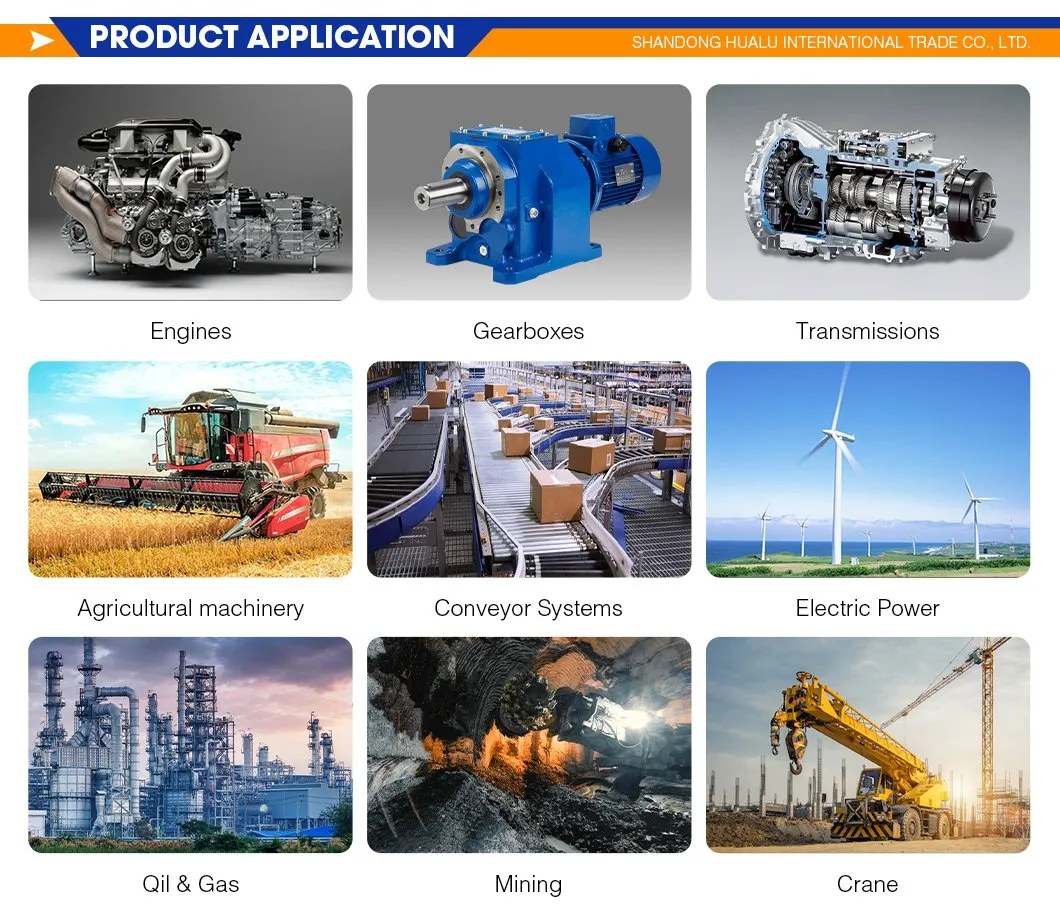 PRODUCT APPLICATION
SHANDONG HUALU INTERNATIONAL TRADE CO., LTD.

Engines

Gearboxes

Transmissions

Agricultural machinery

Conveyor Systems

Electric Power

Qil & Gas

Mining

Crane